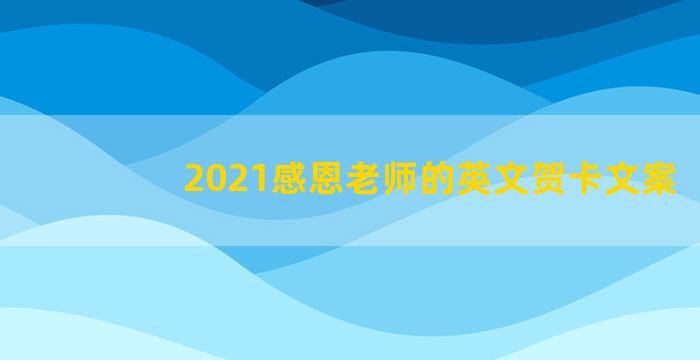 2021感恩老师的英文贺卡文案